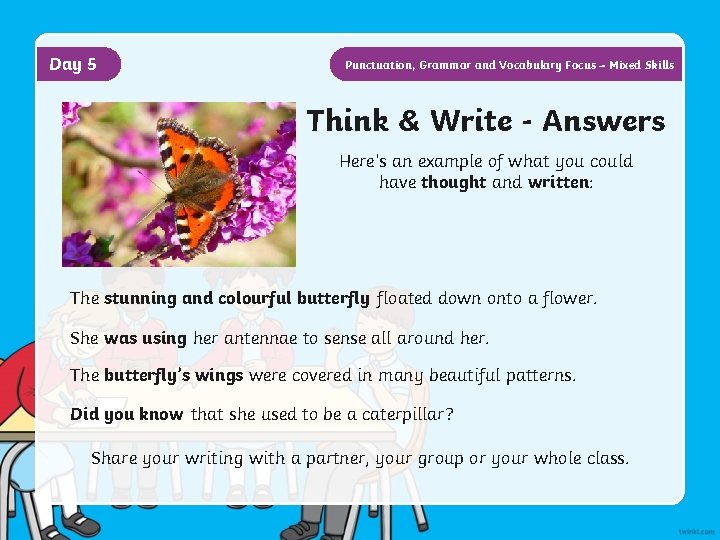 Day 5

Punctuation, Grammar and Vocabulary Focus – Mixed Skills

Think & Write - Answers

Here's an example of what you could have thought and written:

The stunning and colourful butterfly floated down onto a flower.

She was using her antennae to sense all around her.

The butterfly's wings were covered in many beautiful patterns.

Did you know that she used to be a caterpillar?

Share your writing with a partner, your group or your whole class.

twinkl.com